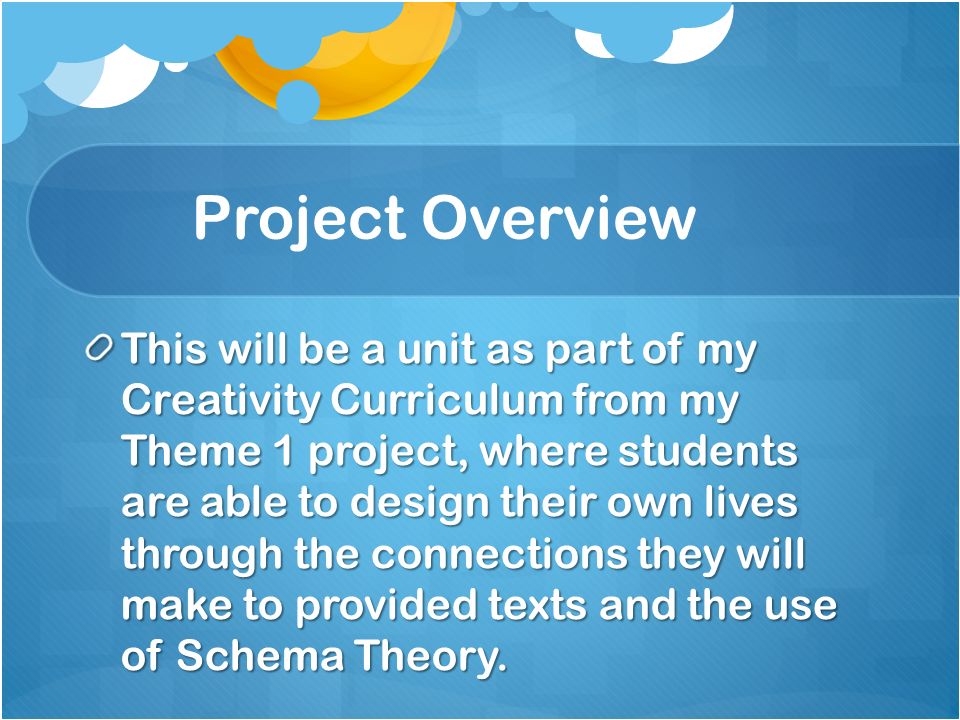 Project Overview

This will be a unit as part of my Creativity Curriculum from my Theme 1 project, where students are able to design their own lives through the connections they will make to provided texts and the use of Schema Theory.